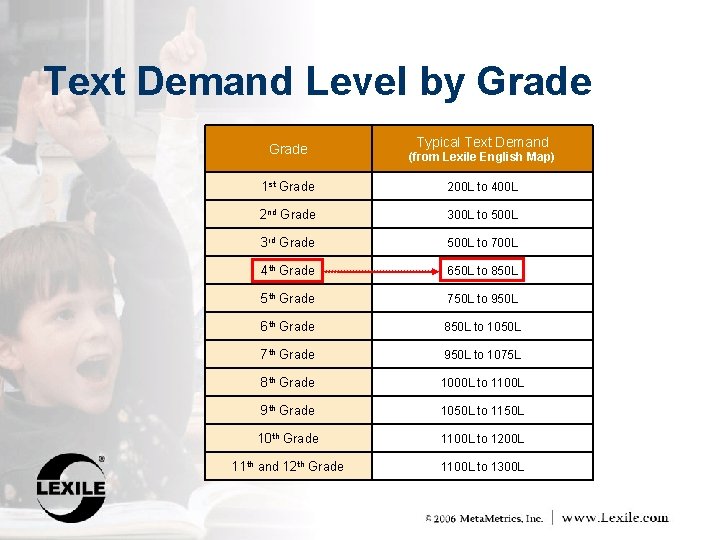 Text Demand Level by Grade

| Grade | Typical Text Demand (from Lexile English Map) |
|---|---|
| 1st Grade | 200L to 400L |
| 2nd Grade | 300L to 500L |
| 3rd Grade | 500L to 700L |
| 4th Grade | 650L to 850L |
| 5th Grade | 750L to 950L |
| 6th Grade | 850L to 1050L |
| 7th Grade | 950L to 1075L |
| 8th Grade | 1000L to 1100L |
| 9th Grade | 1050L to 1150L |
| 10th Grade | 1100L to 1200L |
| 11th and 12th Grade | 1100L to 1300L |

LEXILE®

© 2006 MetaMetrics, Inc. | www.Lexile.com